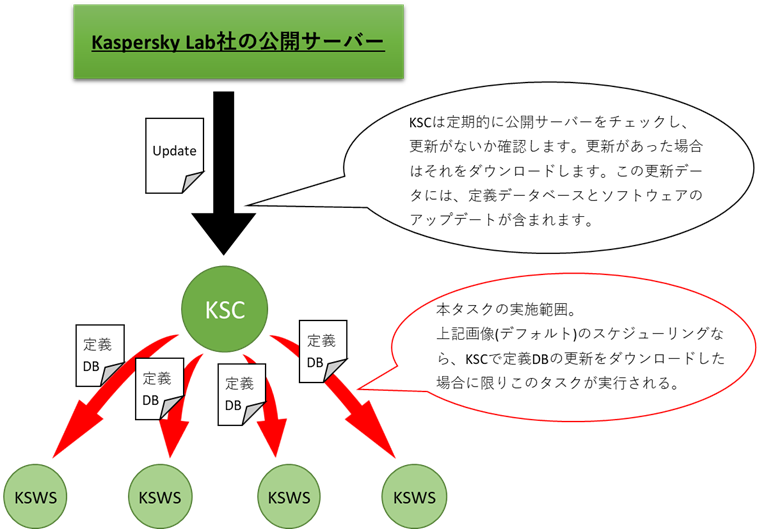 Kaspersky Lab社の公開サーバー

Update

KSCは定期的に公開サーバーをチェックし、更新がないか確認します。更新があった場合はそれをダウンロードします。この更新データには、定義データベースとソフトウェアのアップデートが含まれます。

KSC

定義 DB

定義 DB

定義 DB

定義 DB

本タスクの実施範囲。
上記画像(デフォルト)のスケジューリングなら、KSCで定義DBの更新をダウンロードした場合に限りこのタスクが実行される。

KSWS

KSWS

KSWS

KSWS